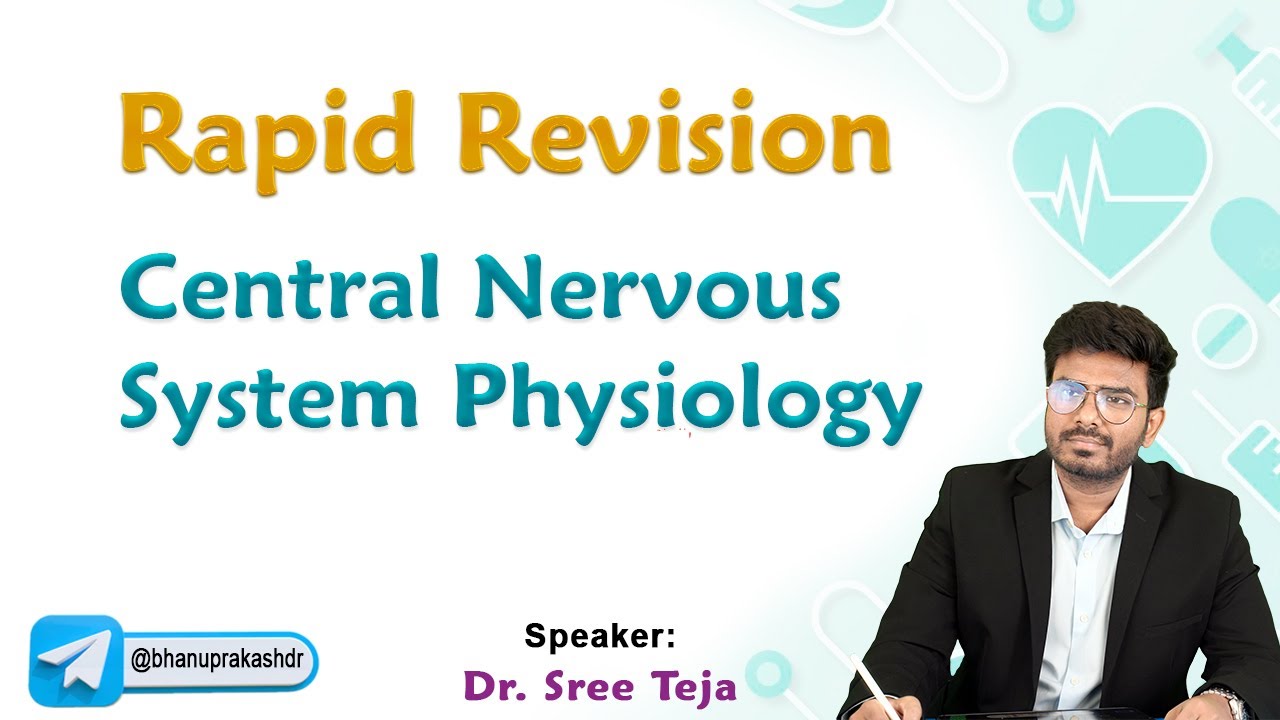 Rapid Revision

Central Nervous System Physiology

@bhanuprakashdr

Speaker:
Dr. Sree Teja